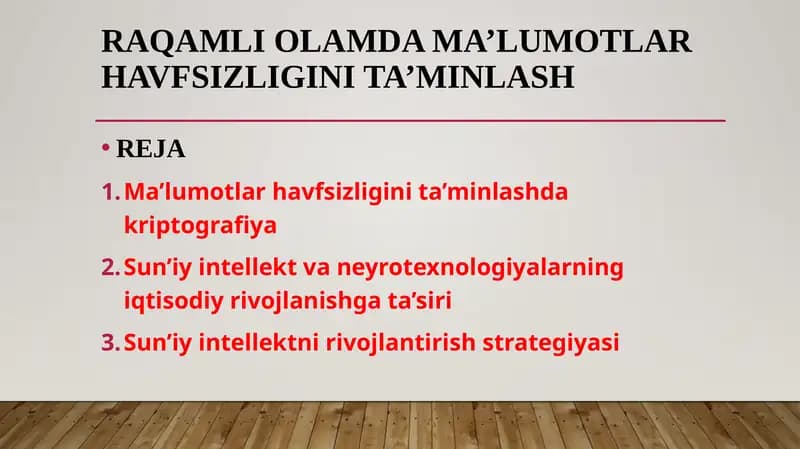 RAQAMLI OLAMDA MA’LUMOTLAR HAVFSIZLIGINI TA’MINLASH

• REJA

1. Ma’lumotlar havfsizligini ta’minlashda kriptografiya

2. Sun’iy intellekt va neyrotexnologiyalarning iqtisodiy rivojlanishga ta’siri

3. Sun’iy intellektni rivojlantirish strategiyasi